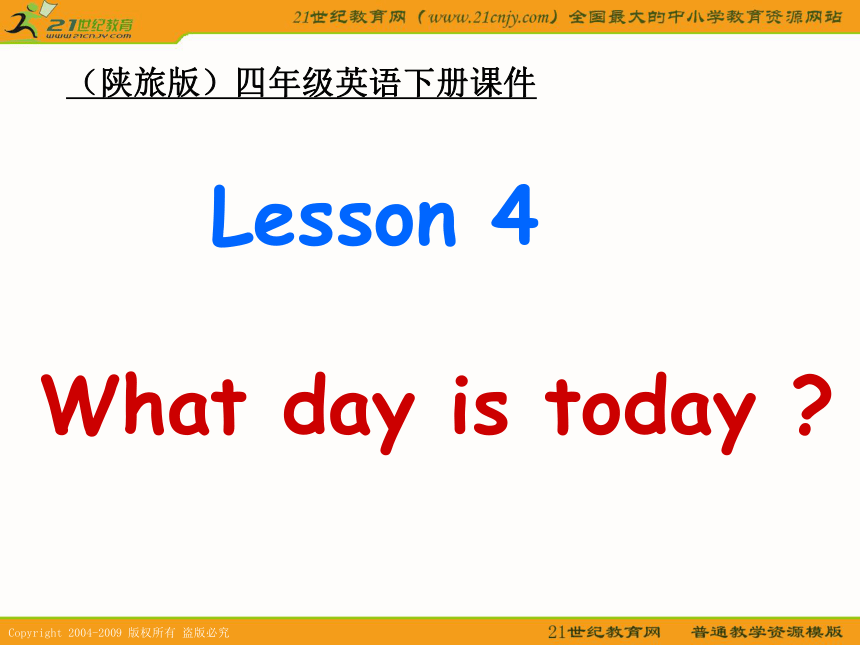 21世纪教育
www.21cnjy.com

21世纪教育网（www.21cnjy.com）全国最大的中小学教育资源网站

（陕旅版）四年级英语下册课件

Lesson 4

What day is today ?

Copyright 2004-2009 版权所有 盗版必究

21世纪教育网 普通教学资源模版